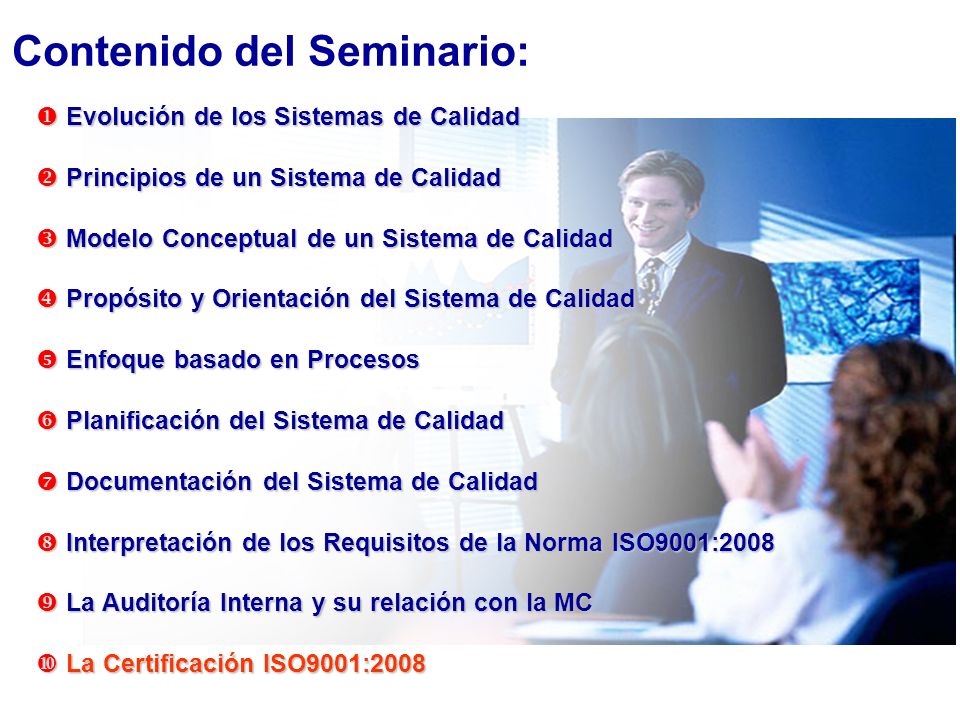 Contenido del Seminario:

❶ Evolución de los Sistemas de Calidad

❷ Principios de un Sistema de Calidad

❸ Modelo Conceptual de un Sistema de Calidad

❹ Propósito y Orientación del Sistema de Calidad

❺ Enfoque basado en Procesos

❻ Planificación del Sistema de Calidad

❼ Documentación del Sistema de Calidad

❽ Interpretación de los Requisitos de la Norma ISO9001:2008

❾ La Auditoría Interna y su relación con la MC

❿ La Certificación ISO9001:2008